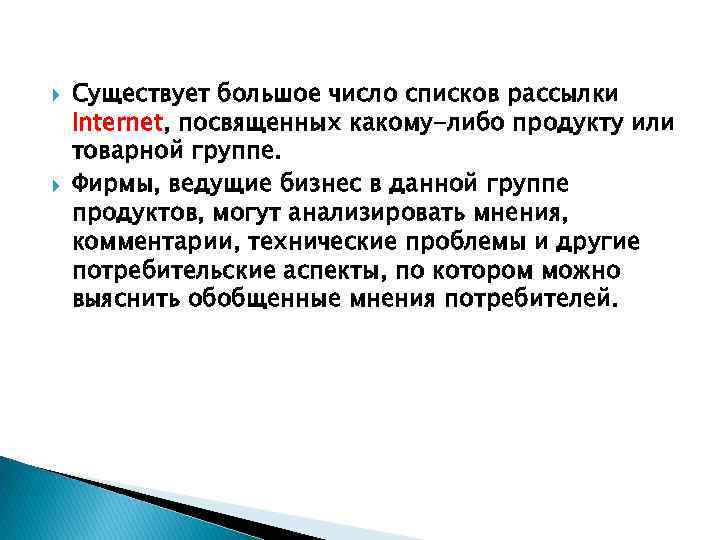 Существует большое число списков рассылки Internet, посвященных какому-либо продукту или товарной группе.

Фирмы, ведущие бизнес в данной группе продуктов, могут анализировать мнения, комментарии, технические проблемы и другие потребительские аспекты, по котором можно выяснить обобщенные мнения потребителей.